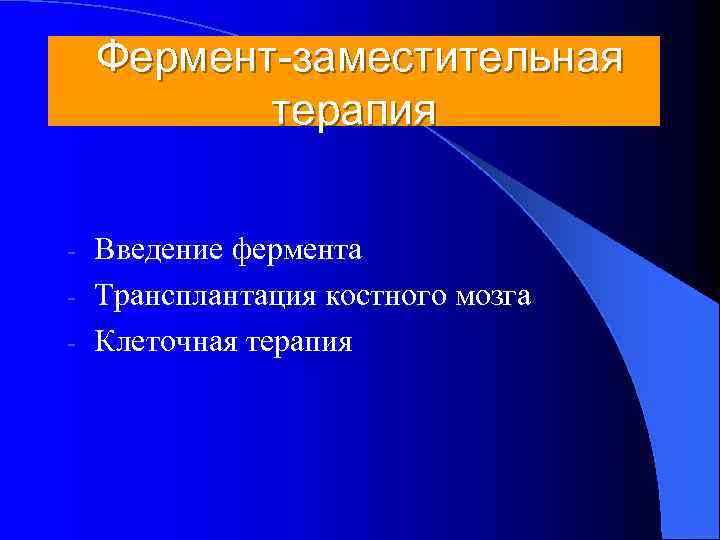 Фермент-заместительная терапия

- Введение фермента
- Трансплантация костного мозга
- Клеточная терапия